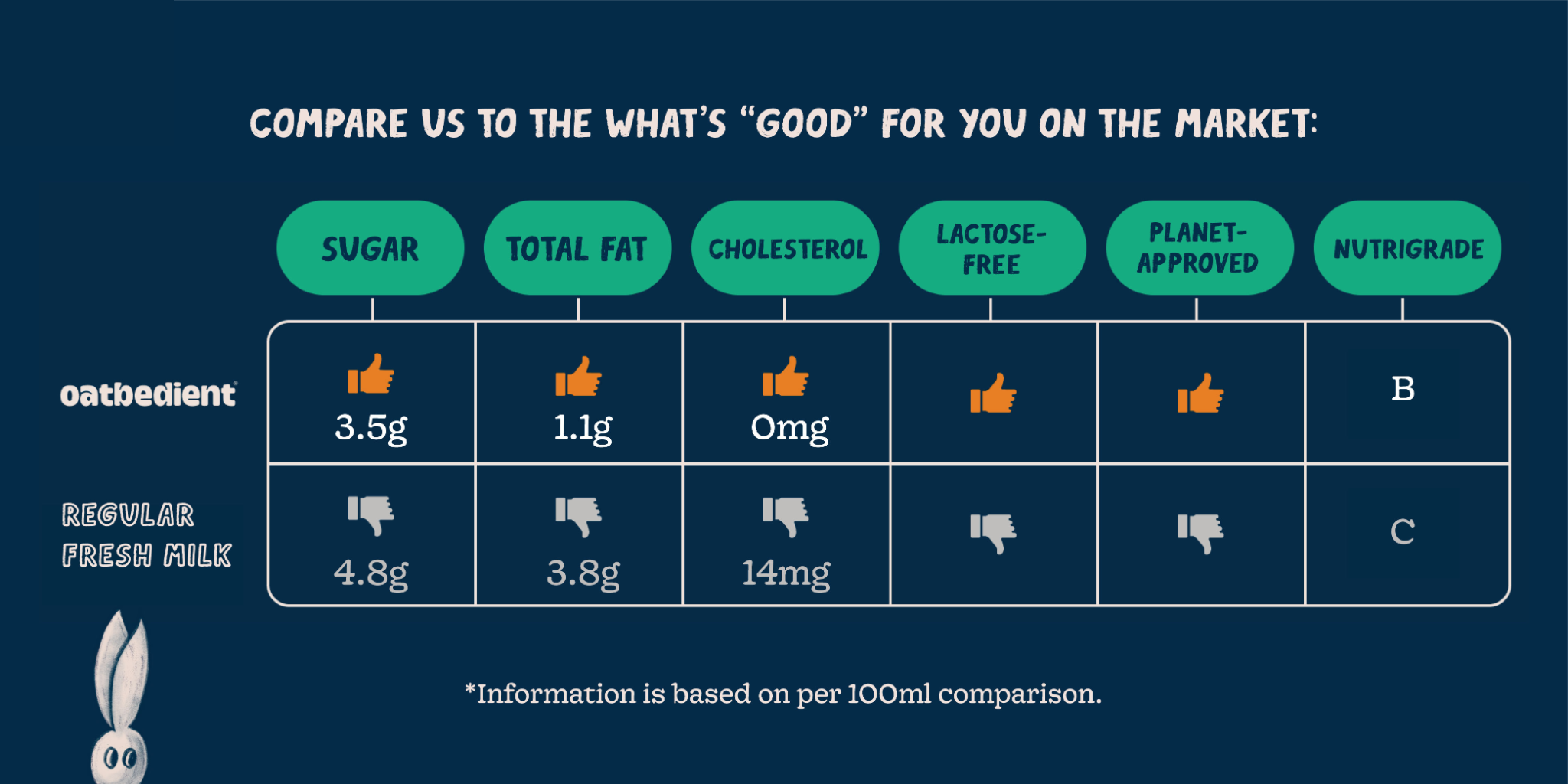 COMPARE US TO THE WHAT'S "GOOD" FOR YOU ON THE MARKET:

| | SUGAR | TOTAL FAT | CHOLESTEROL | LACTOSE-FREE | PLANET-APPROVED | NUTRIGRADE |
|---|---|---|---|---|---|---|
| oatbedient | 3.5g | 1.1g | 0mg | | | B |
| REGULAR FRESH MILK | 4.8g | 3.8g | 14mg | | | C |

*Information is based on per 100ml comparison.